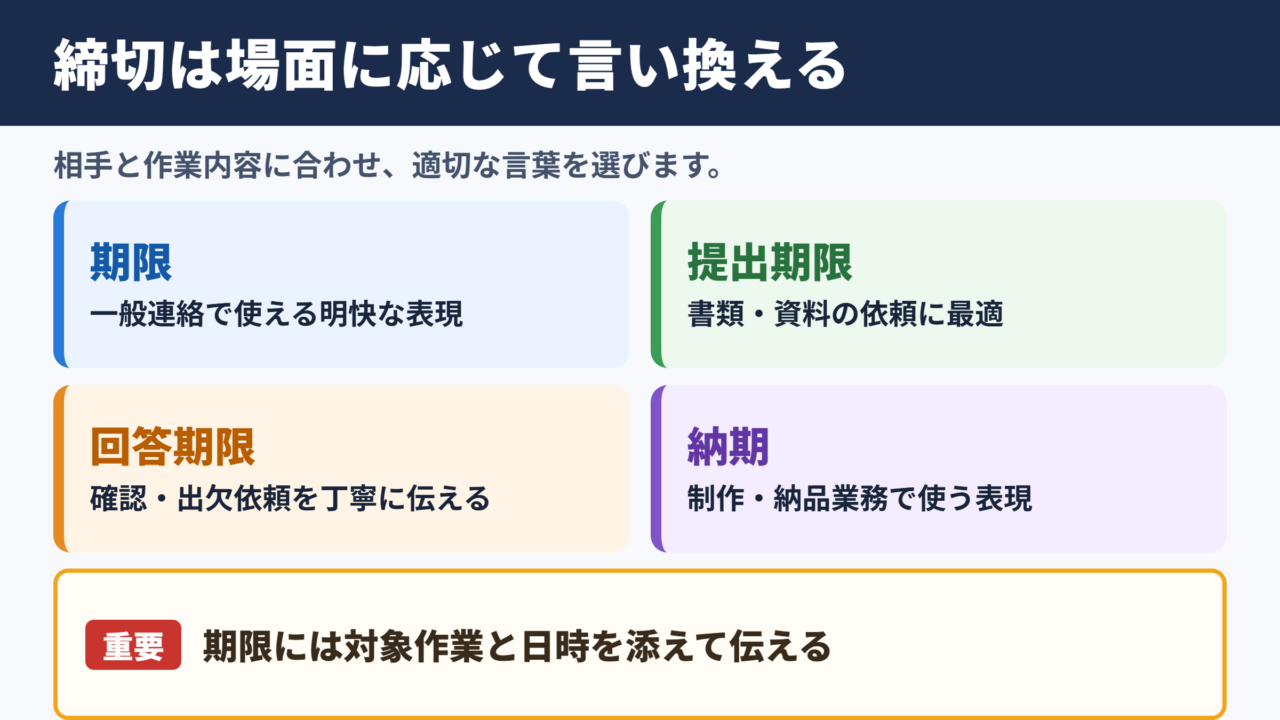 締切は場面に応じて言い換える

相手と作業内容に合わせ、適切な言葉を選びます。

期限
一般連絡で使える明快な表現

提出期限
書類・資料の依頼に最適

回答期限
確認・出欠依頼を丁寧に伝える

納期
制作・納品業務で使う表現

重要 期限には対象作業と日時を添えて伝える